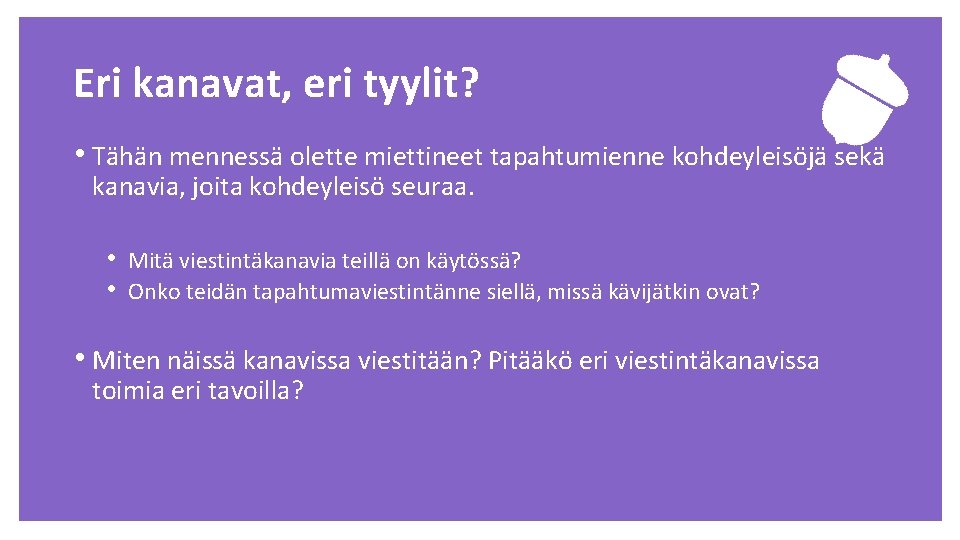 Eri kanavat, eri tyylit?

• Tähän mennessä olette miettineet tapahtumienne kohdeyleisöjä sekä kanavia, joita kohdeyleisö seuraa.

• Mitä viestintäkanavia teillä on käytössä?
• Onko teidän tapahtumaviestintänne siellä, missä kävijätkin ovat?

• Miten näissä kanavissa viestitään? Pitääkö eri viestintäkanavissa toimia eri tavoilla?